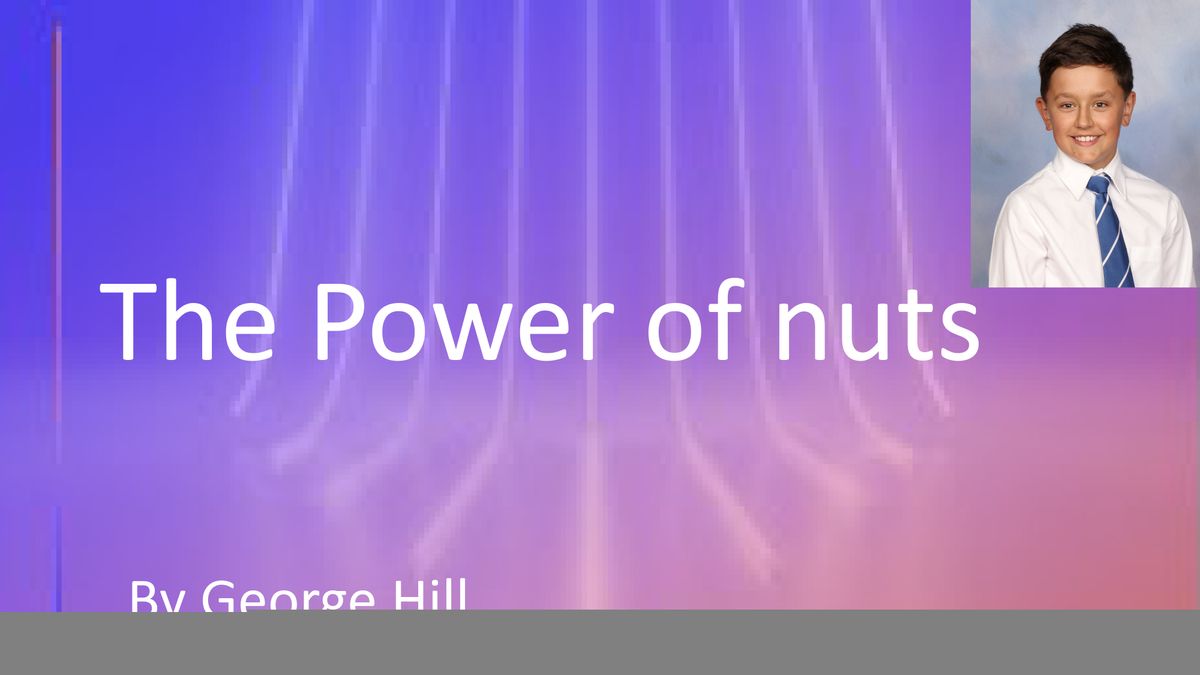 The Power of nuts

By George Hill